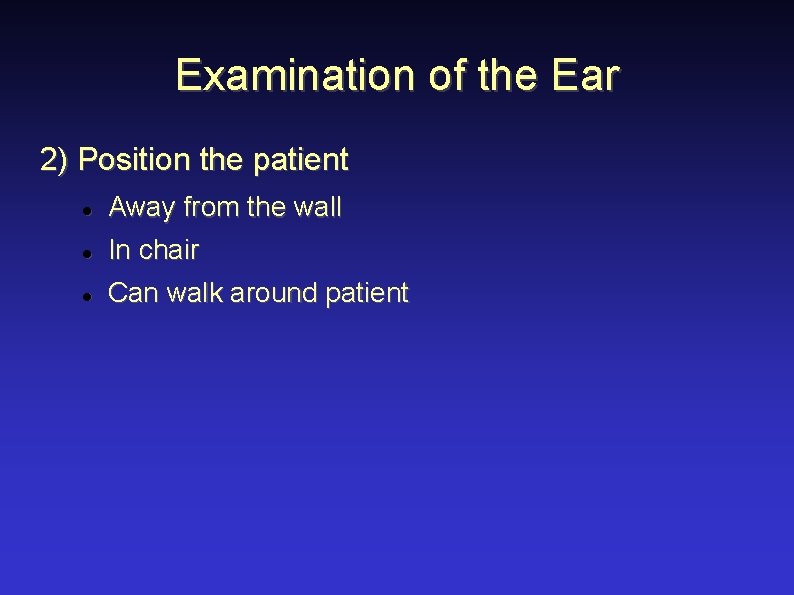 Examination of the Ear

2) Position the patient

- Away from the wall
- In chair
- Can walk around patient